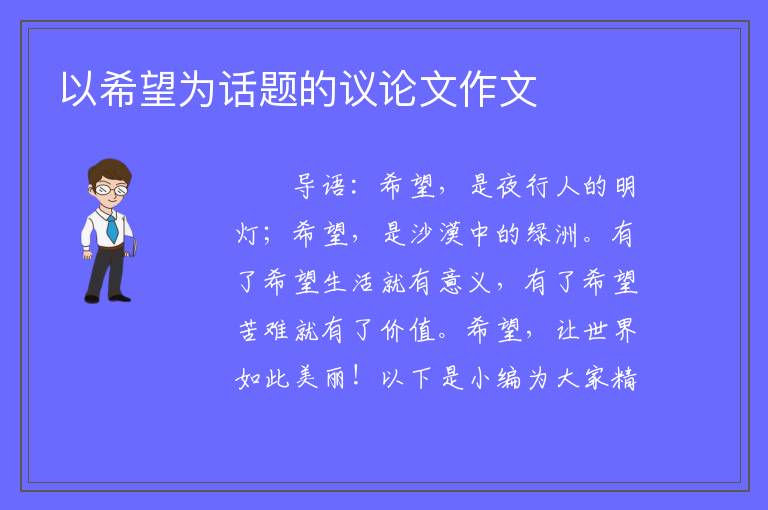 以希望为话题的议论文作文

导语：希望，是夜行人的明灯；希望，是沙漠中的绿洲。有了希望生活就有意义，有了希望苦难就有了价值。希望，让世界如此美丽！以下是小编为大家精